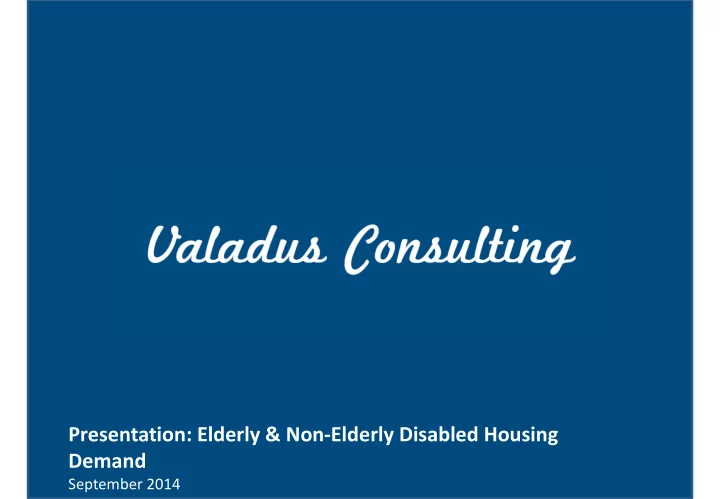 Valadus Consulting

Presentation: Elderly & Non-Elderly Disabled Housing Demand
September 2014